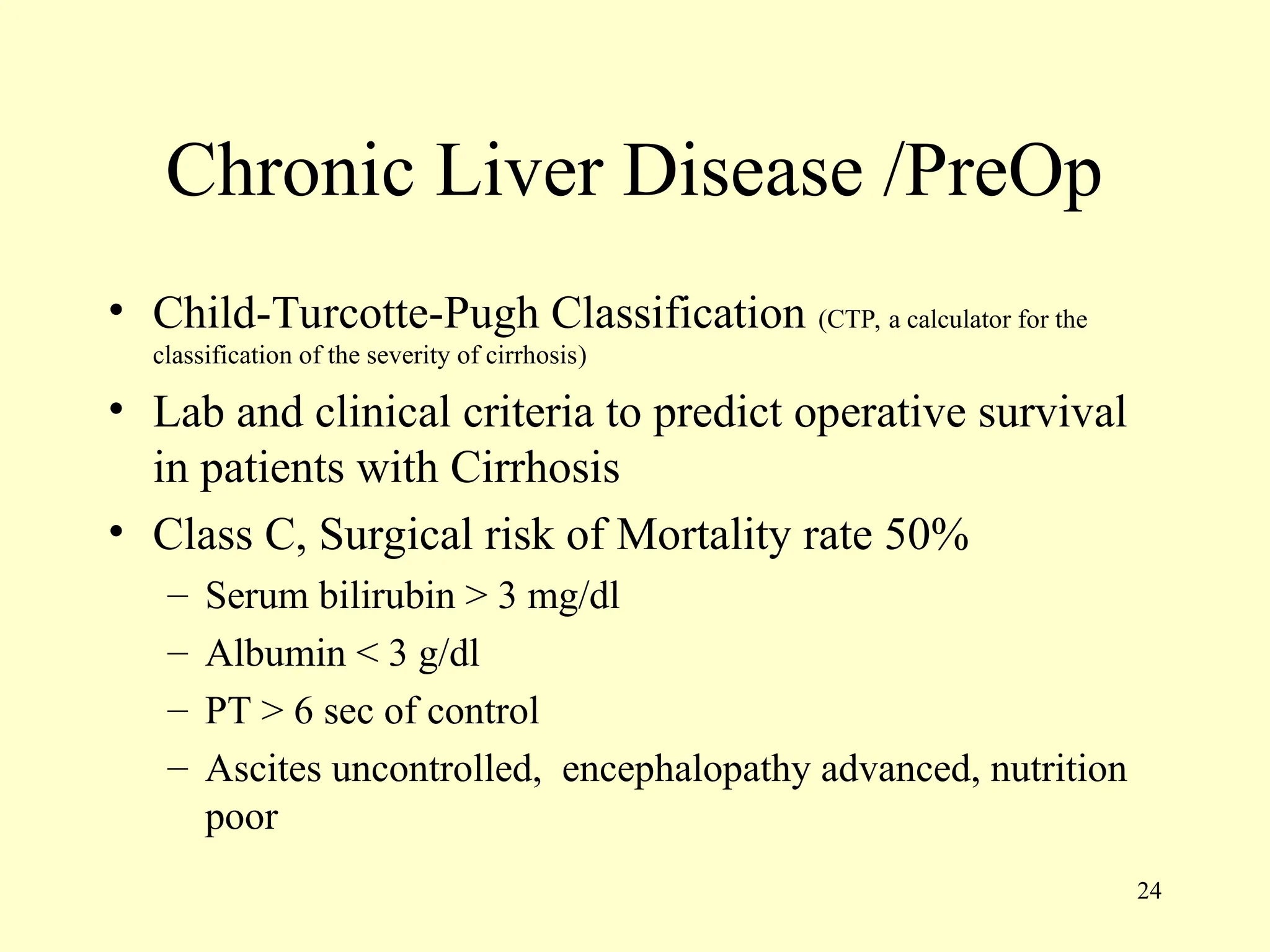 Chronic Liver Disease /PreOp

• Child-Turcotte-Pugh Classification (CTP, a calculator for the classification of the severity of cirrhosis)
• Lab and clinical criteria to predict operative survival in patients with Cirrhosis
• Class C, Surgical risk of Mortality rate 50%
 – Serum bilirubin > 3 mg/dl
 – Albumin < 3 g/dl
 – PT > 6 sec of control
 – Ascites uncontrolled,  encephalopathy advanced, nutrition poor

24